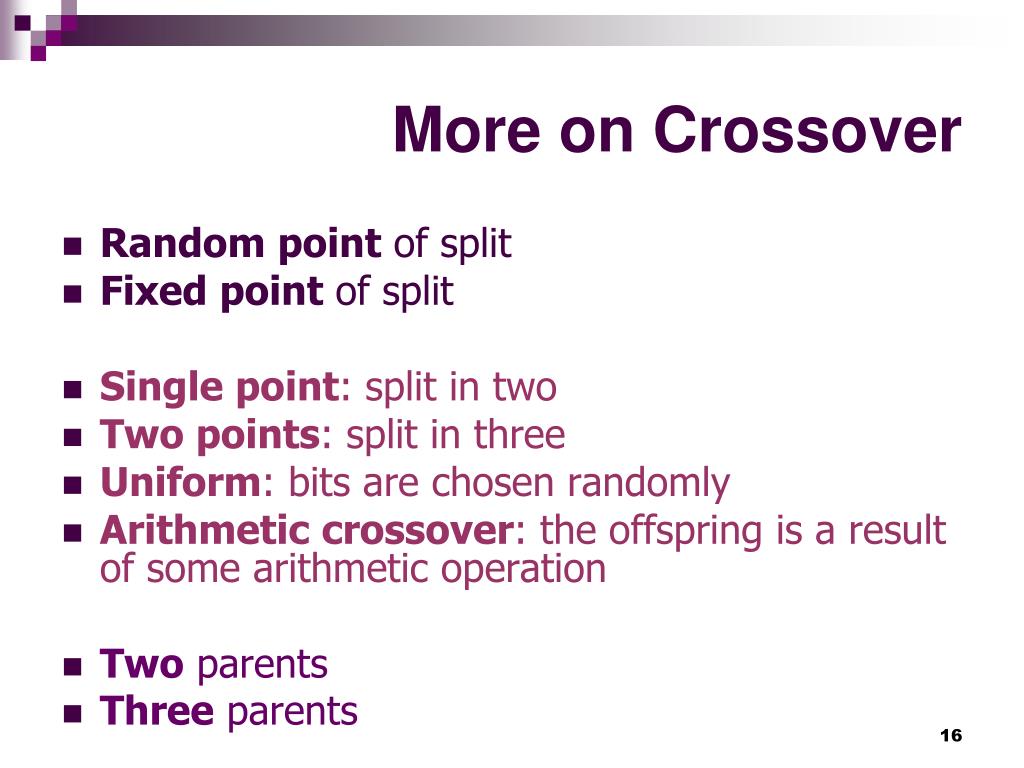 More on Crossover

- Random point of split
- Fixed point of split

- Single point: split in two
- Two points: split in three
- Uniform: bits are chosen randomly
- Arithmetic crossover: the offspring is a result of some arithmetic operation

- Two parents
- Three parents

16